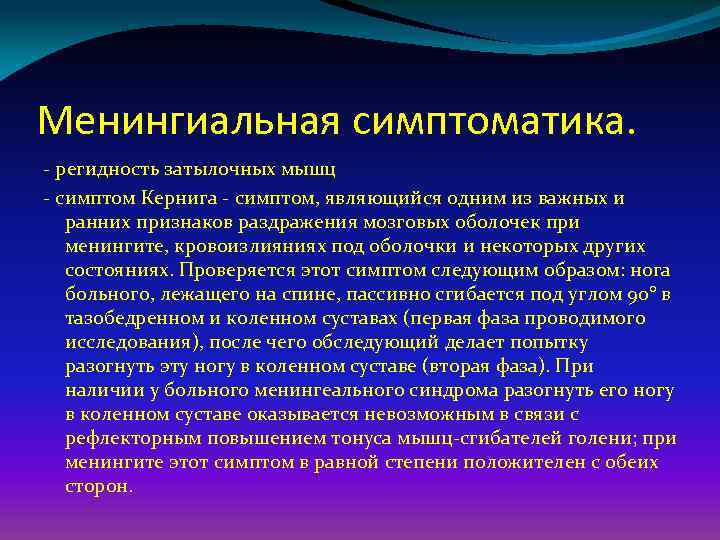 Менингиальная симптоматика.

- регидность затылочных мышц

- симптом Кернига - симптом, являющийся одним из важных и ранних признаков раздражения мозговых оболочек при менингите, кровоизлияниях под оболочки и некоторых других состояниях. Проверяется этот симптом следующим образом: нога больного, лежащего на спине, пассивно сгибается под углом 90° в тазобедренном и коленном суставах (первая фаза проводимого исследования), после чего обследующий делает попытку разогнуть эту ногу в коленном суставе (вторая фаза). При наличии у больного менингеального синдрома разогнуть его ногу в коленном суставе оказывается невозможным в связи с рефлекторным повышением тонуса мышц-сгибателей голени; при менингите этот симптом в равной степени положителен с обеих сторон.